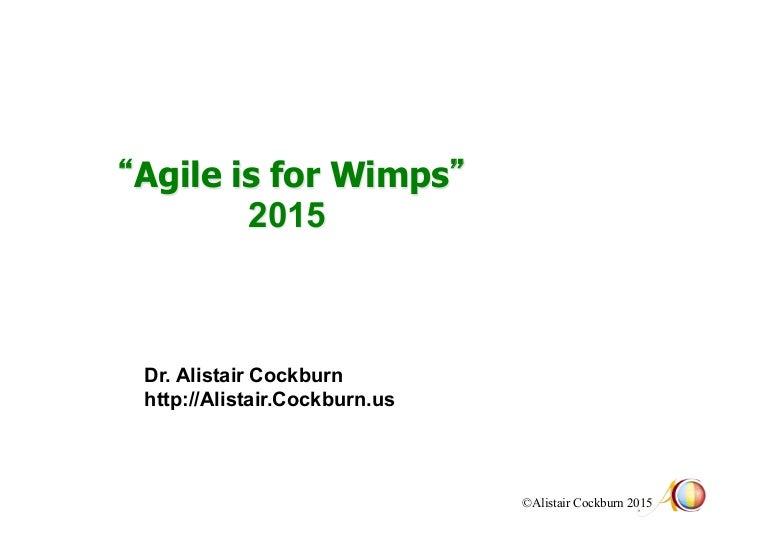 “Agile is for Wimps”
2015

Dr. Alistair Cockburn
http://Alistair.Cockburn.us

©Alistair Cockburn 2015